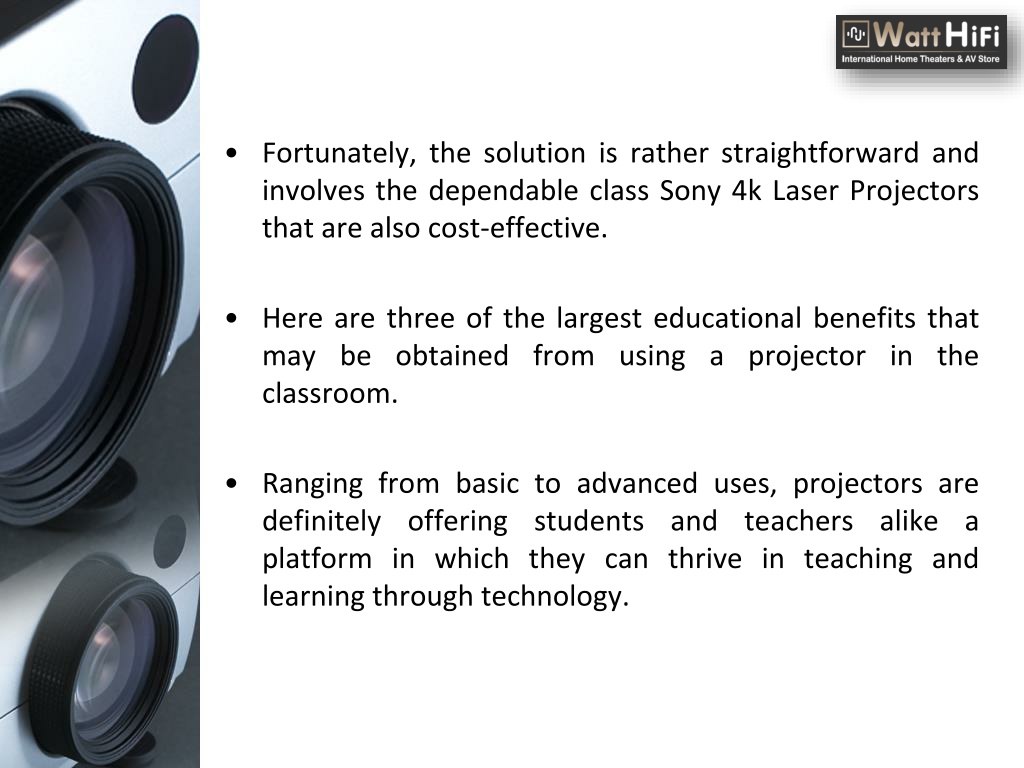 Watt HiFi
International Home Theaters & AV Store

• Fortunately, the solution is rather straightforward and involves the dependable class Sony 4k Laser Projectors that are also cost-effective.

• Here are three of the largest educational benefits that may be obtained from using a projector in the classroom.

• Ranging from basic to advanced uses, projectors are definitely offering students and teachers alike a platform in which they can thrive in teaching and learning through technology.